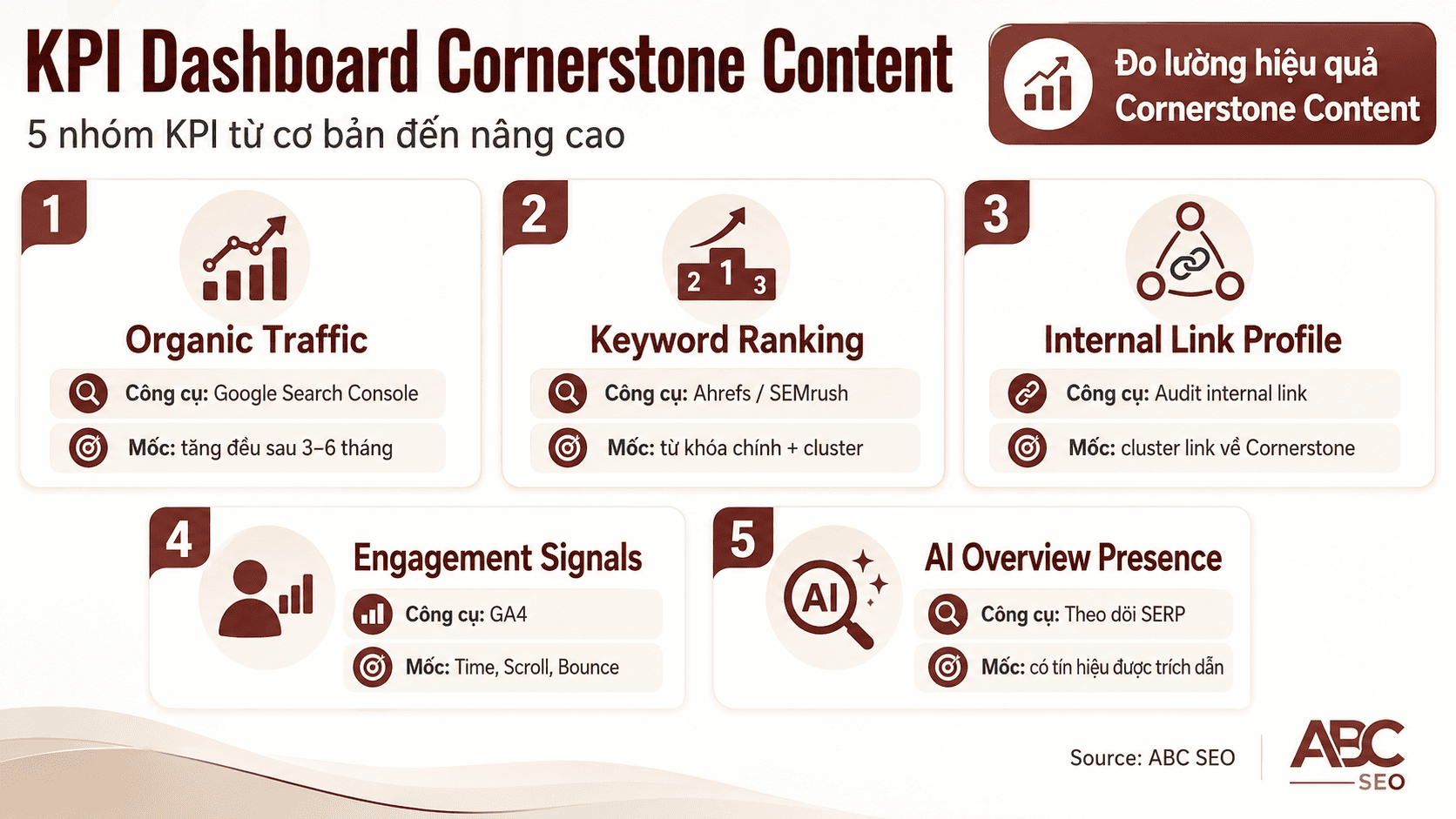 KPI Dashboard Cornerstone Content

5 nhóm KPI từ cơ bản đến nâng cao

Đo lường hiệu quả Cornerstone Content

1

Organic Traffic

Công cụ: Google Search Console

Mốc: tăng đều sau 3–6 tháng

2

2 1 3

Keyword Ranking

Công cụ: Ahrefs / SEMrush

Mốc: từ khóa chính + cluster

3

Internal Link Profile

Công cụ: Audit internal link

Mốc: cluster link về Cornerstone

4

Engagement Signals

Công cụ: GA4

Mốc: Time, Scroll, Bounce

5

AI

AI Overview Presence

Công cụ: Theo dõi SERP

Mốc: có tín hiệu được trích dẫn

Source: ABC SEO

ABC SEO